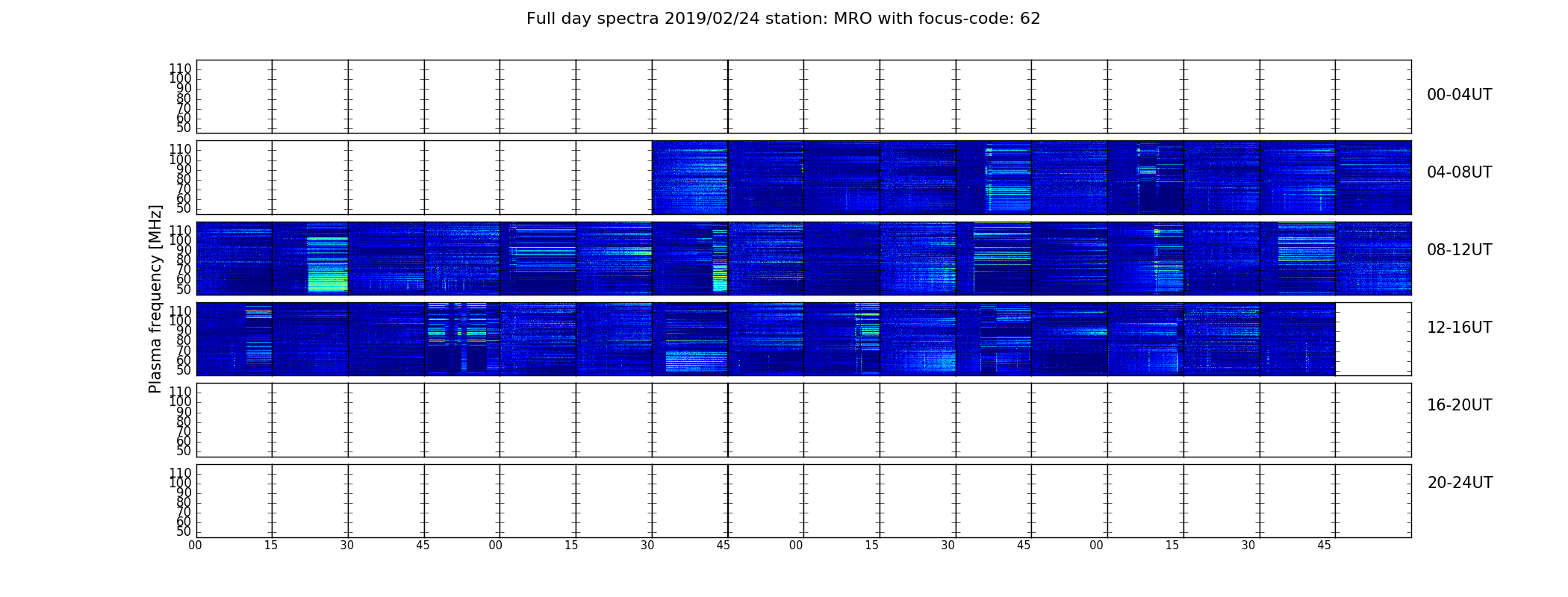 Full day spectra 2019/02/24 station: MRO with focus-code: 62

Plasma frequency [MHz]

110
100
90
80
70
60
50
00-04UT

110
100
90
80
70
60
50
04-08UT

110
100
90
80
70
60
50
08-12UT

110
100
90
80
70
60
50
12-16UT

110
100
90
80
70
60
50
16-20UT

110
100
90
80
70
60
50
20-24UT

00 15 30 45 00 15 30 45 00 15 30 45 00 15 30 45